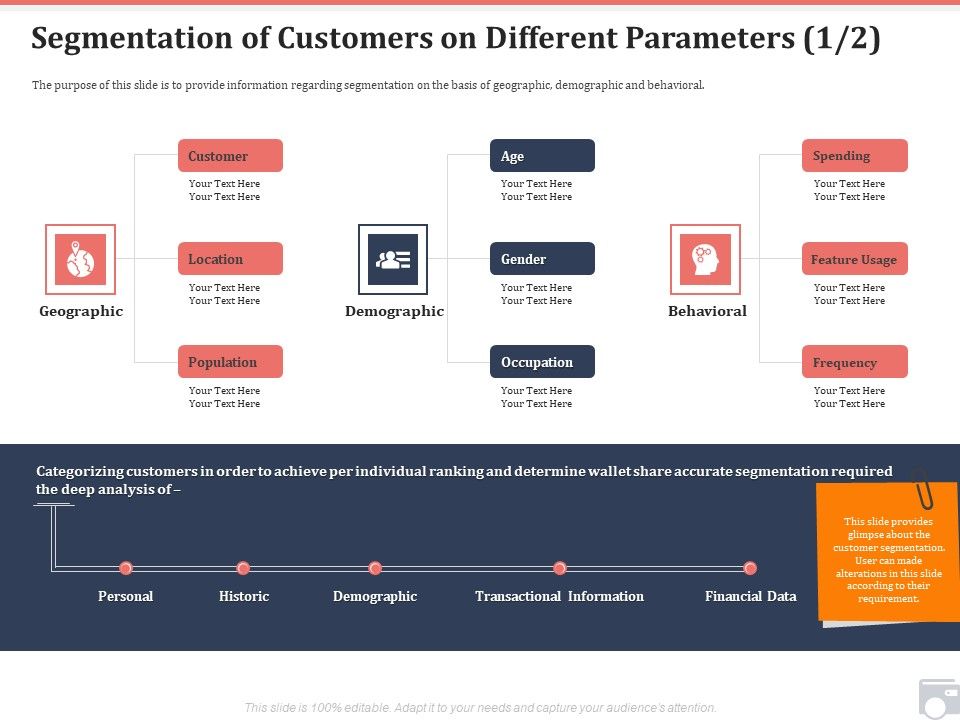 Segmentation of Customers on Different Parameters (1/2)

The purpose of this slide is to provide information regarding segmentation on the basis of geographic, demographic and behavioral.

Geographic

Customer
Your Text Here
Your Text Here

Location
Your Text Here
Your Text Here

Population
Your Text Here
Your Text Here

Demographic

Age
Your Text Here
Your Text Here

Gender
Your Text Here
Your Text Here

Occupation
Your Text Here
Your Text Here

Behavioral

Spending
Your Text Here
Your Text Here

Feature Usage
Your Text Here
Your Text Here

Frequency
Your Text Here
Your Text Here

Categorizing customers in order to achieve per individual ranking and determine wallet share accurate segmentation required the deep analysis of –

Personal

Historic

Demographic

Transactional Information

Financial Data

This slide provides glimpse about the customer segmentation. User can made alterations in this slide according to their requirement.

This slide is 100% editable. Adapt it to your needs and capture your audience's attention.